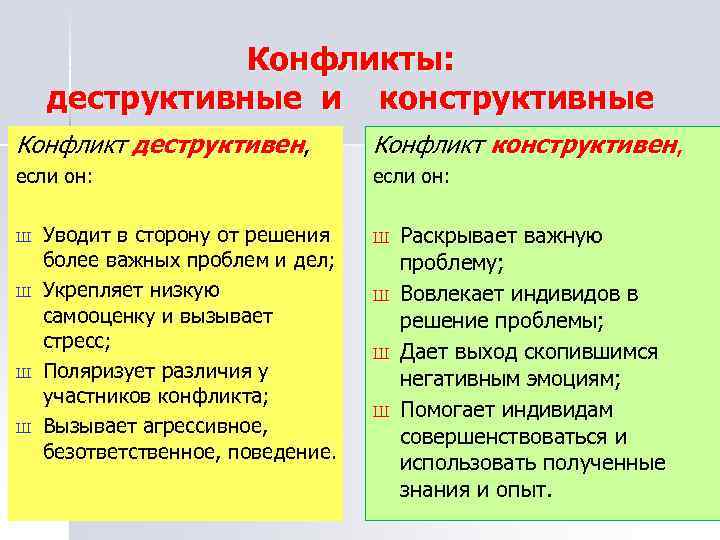 Конфликты:
деструктивные и конструктивные

Конфликт деструктивен,
если он:

ш Уводит в сторону от решения более важных проблем и дел;
ш Укрепляет низкую самооценку и вызывает стресс;
ш Поляризует различия у участников конфликта;
ш Вызывает агрессивное, безответственное, поведение.

Конфликт конструктивен,
если он:

ш Раскрывает важную проблему;
ш Вовлекает индивидов в решение проблемы;
ш Дает выход скопившимся негативным эмоциям;
ш Помогает индивидам совершенствоваться и использовать полученные знания и опыт.